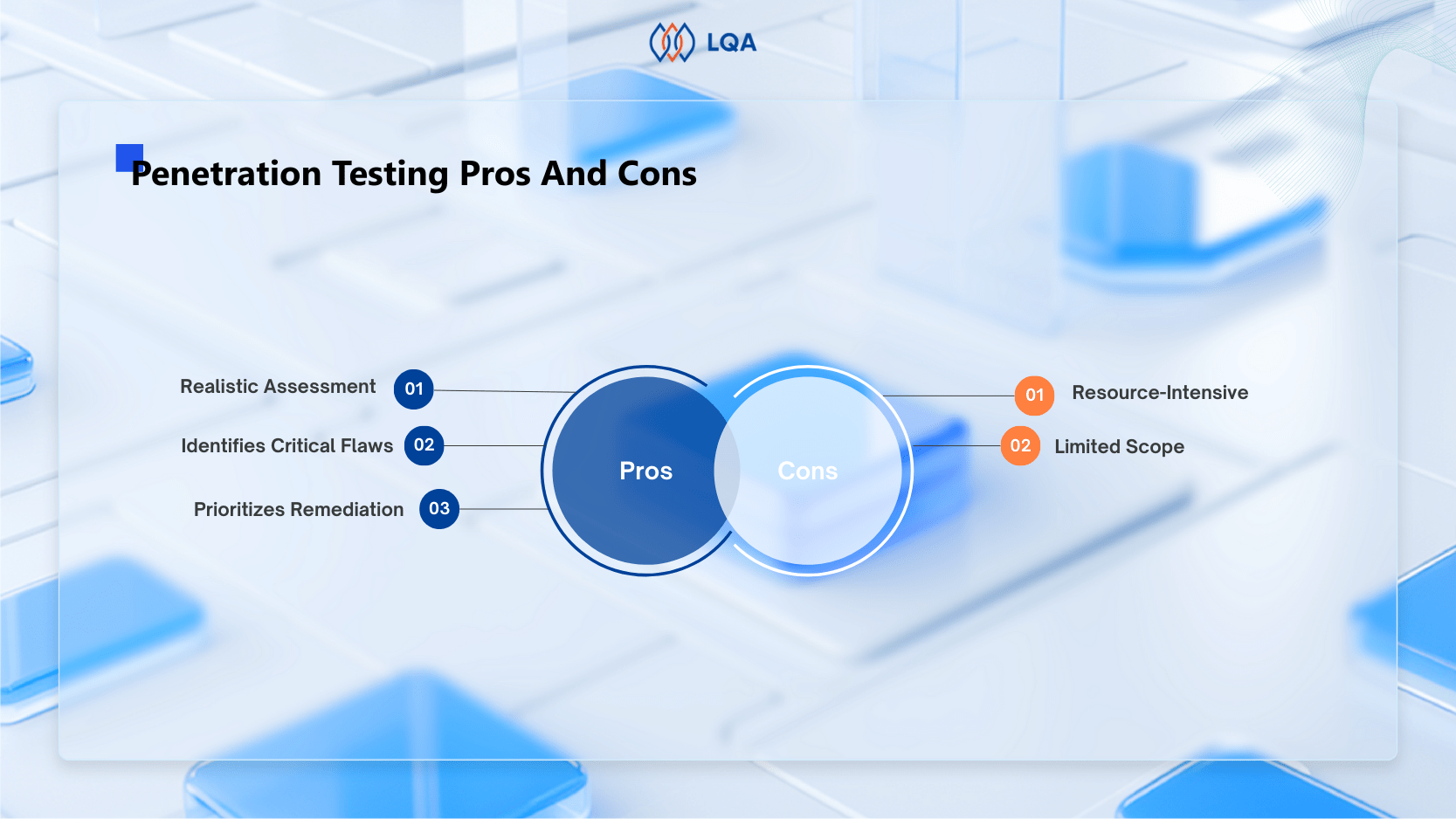 LQA

Penetration Testing Pros And Cons

Realistic Assessment 01
Identifies Critical Flaws 02
Prioritizes Remediation 03

Pros
Cons

01 Resource-Intensive
02 Limited Scope